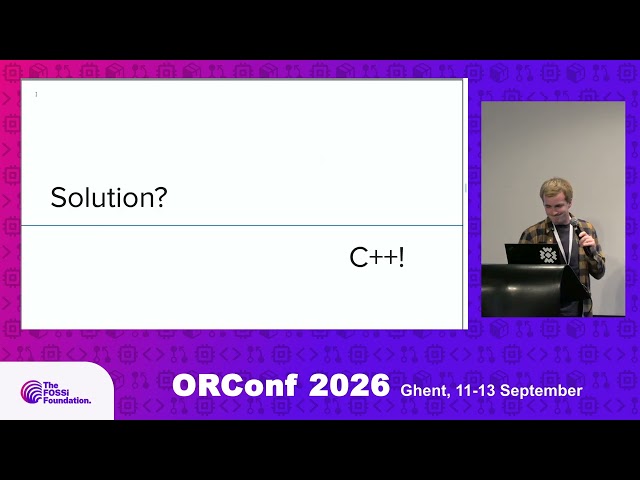 Solution?

C++!

The FOSSi Foundation.

ORConf 2026 Ghent, 11-13 September